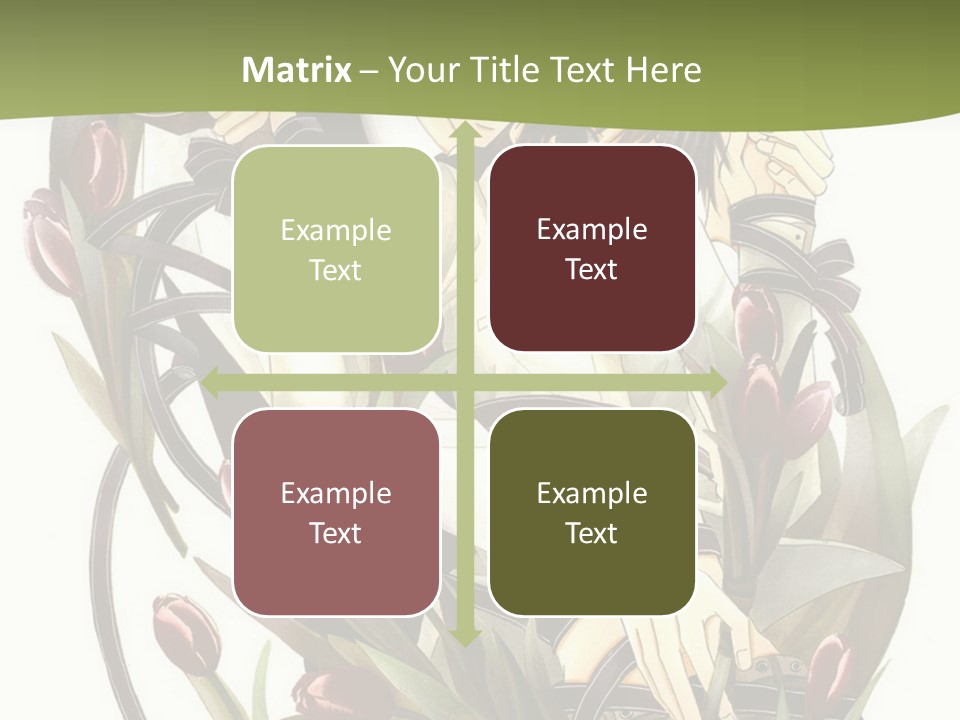 Matrix – Your Title Text Here

Example Text

Example Text

Example Text

Example Text